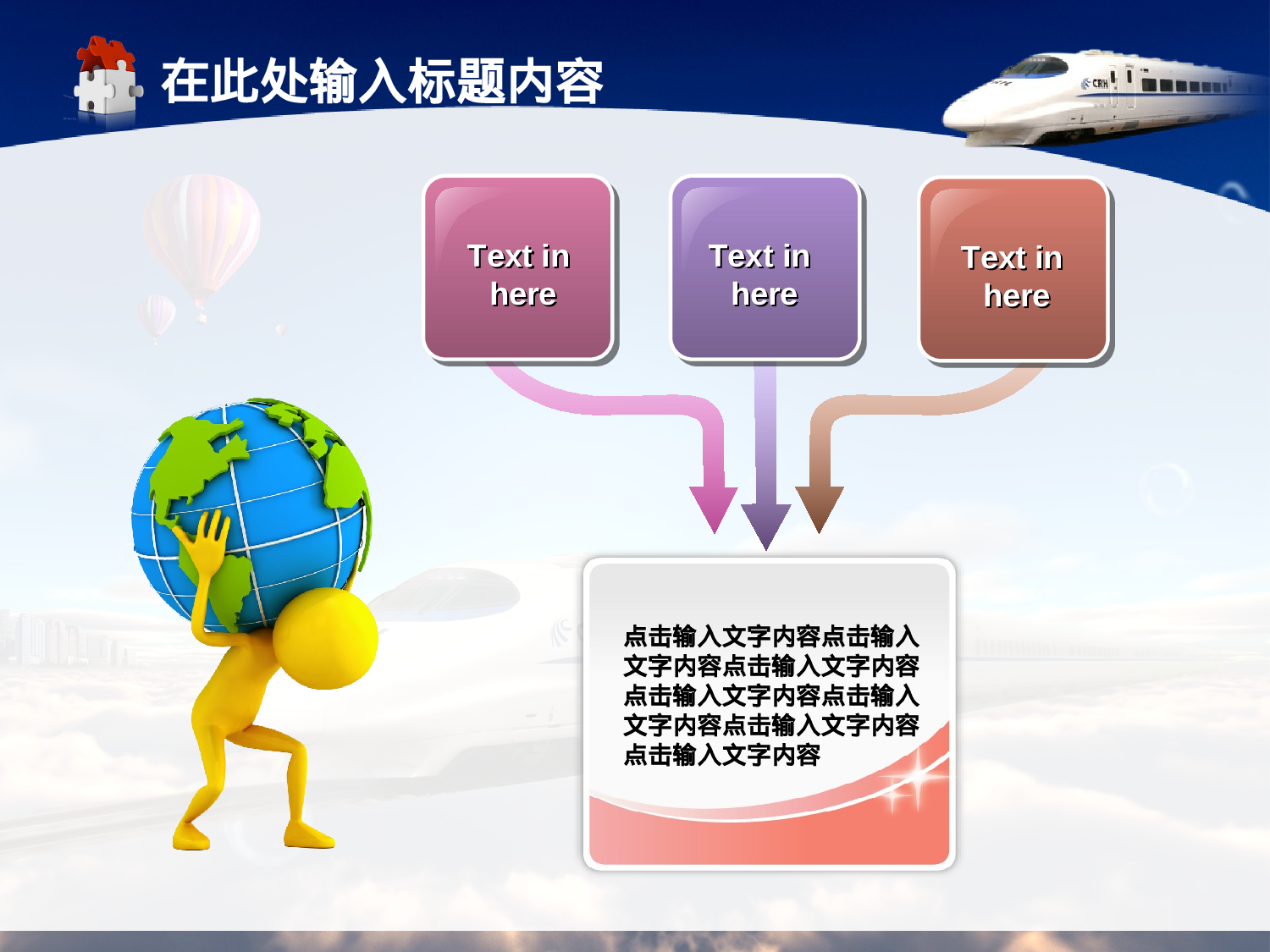 在此处输入标题内容

CRH

Text in here

Text in here

Text in here

点击输入文字内容点击输入文字内容点击输入文字内容点击输入文字内容点击输入文字内容点击输入文字内容点击输入文字内容